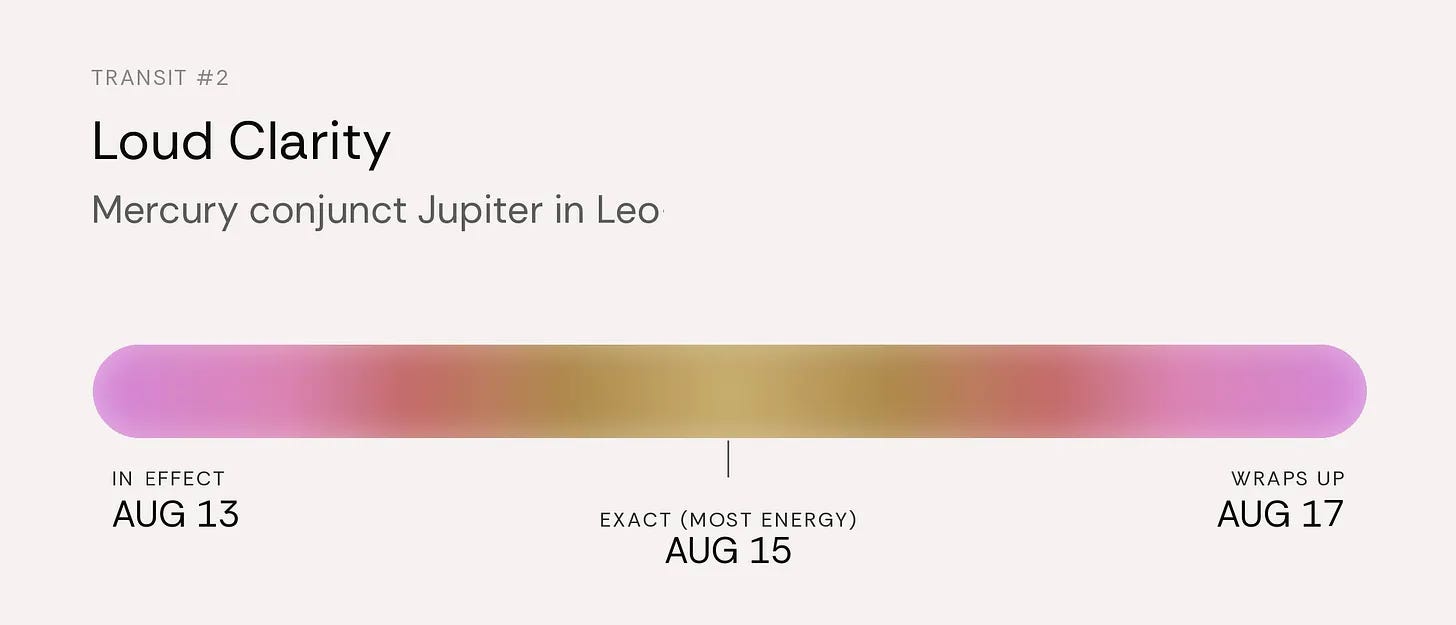 TRANSIT #2

Loud Clarity

Mercury conjunct Jupiter in Leo

IN EFFECT
AUG 13

EXACT (MOST ENERGY)
AUG 15

WRAPS UP
AUG 17